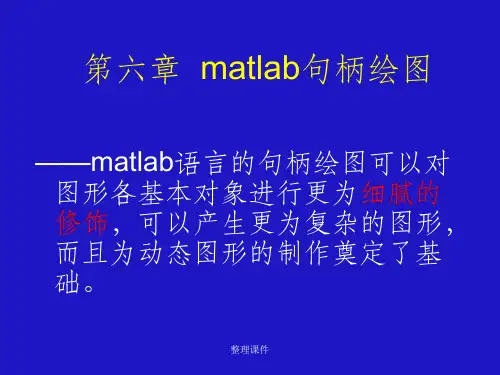 第六章 matlab句柄绘图

——matlab语言的句柄绘图可以对图形各基本对象进行更为细腻的修饰，可以产生更为复杂的图形，而且为动态图形的制作奠定了基础。

整理课件